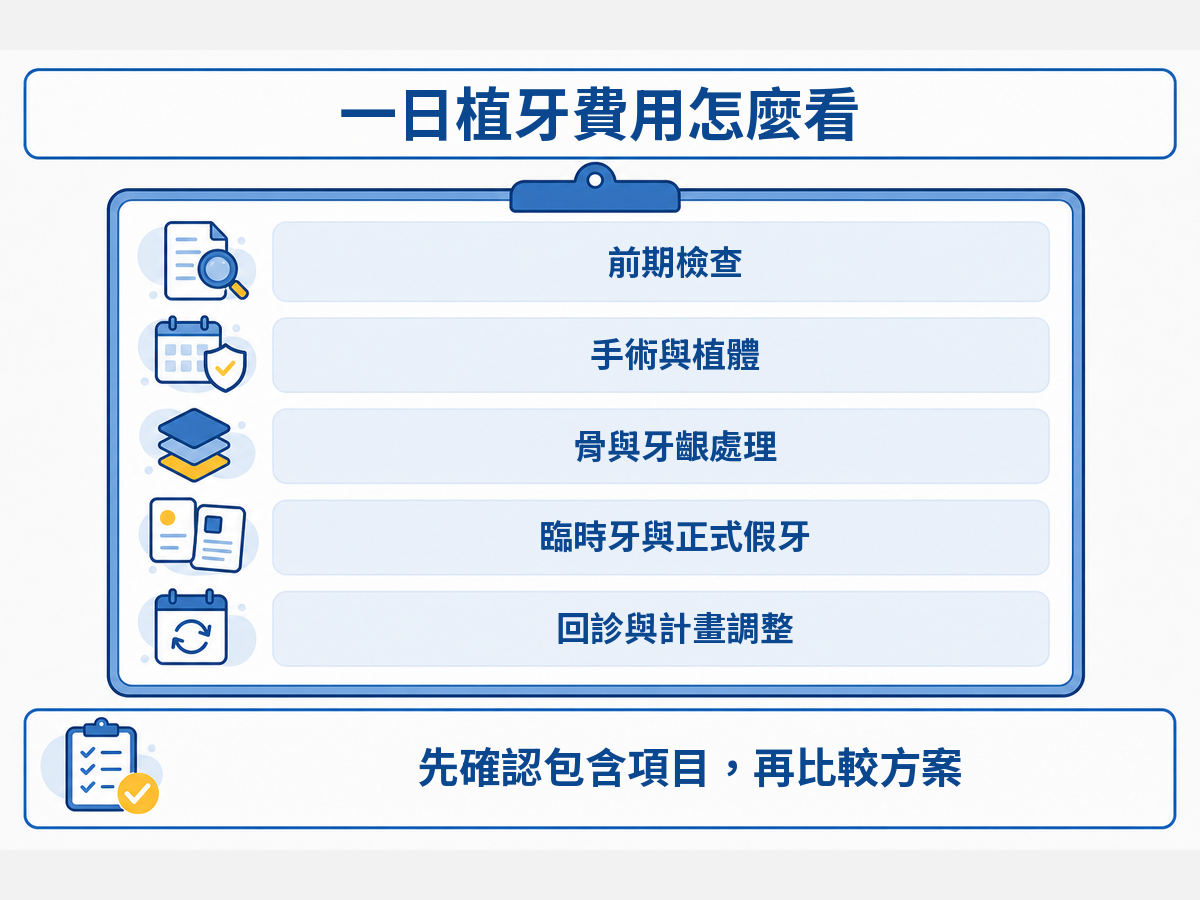 一日植牙費用怎麼看

前期檢查

手術與植體

骨與牙齦處理

臨時牙與正式假牙

回診與計畫調整

先確認包含項目，再比較方案